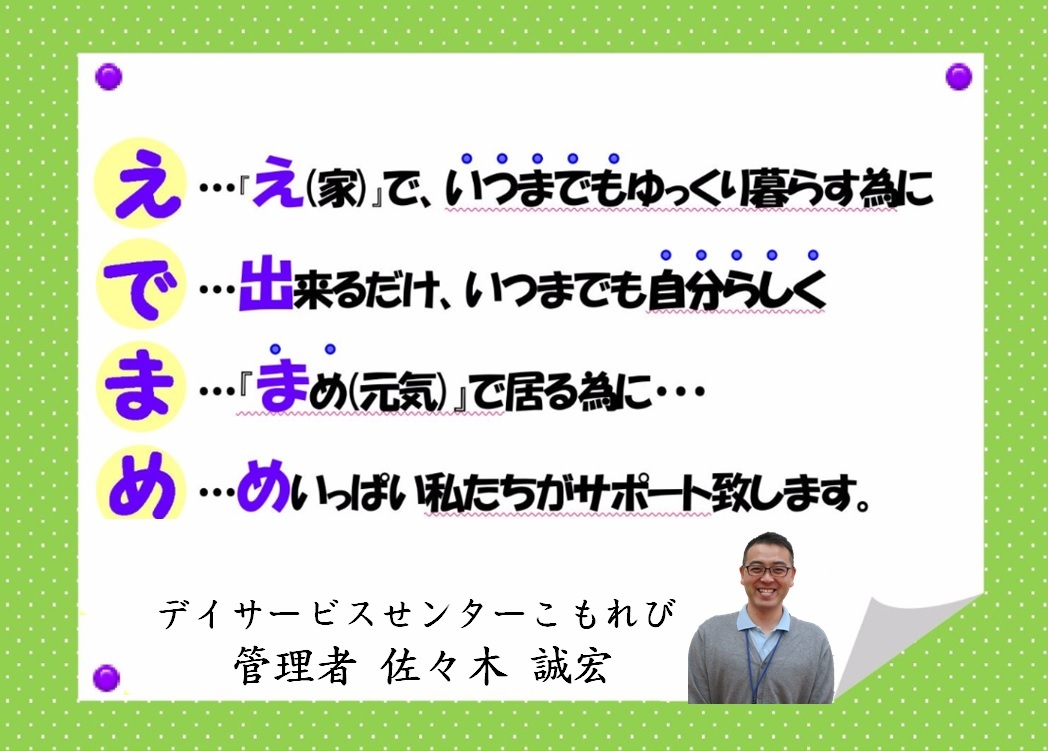 え…『え(家)』で、いつまでもゆっくり暮らす為に

で…出来るだけ、いつまでも自分らしく

ま…『まめ(元気)』で居る為に・・・

め…めいっぱい私たちがサポート致します。

デイサービスセンターこもれび
管理者 佐々木 誠宏